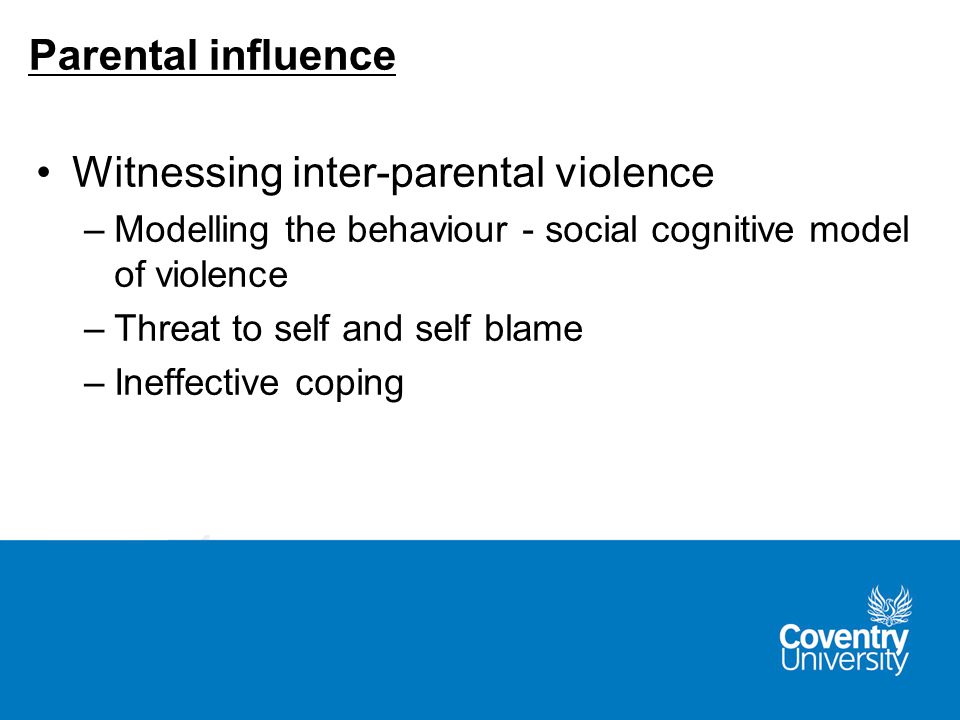 Parental influence

• Witnessing inter-parental violence
– Modelling the behaviour - social cognitive model of violence
– Threat to self and self blame
– Ineffective coping

Coventry University